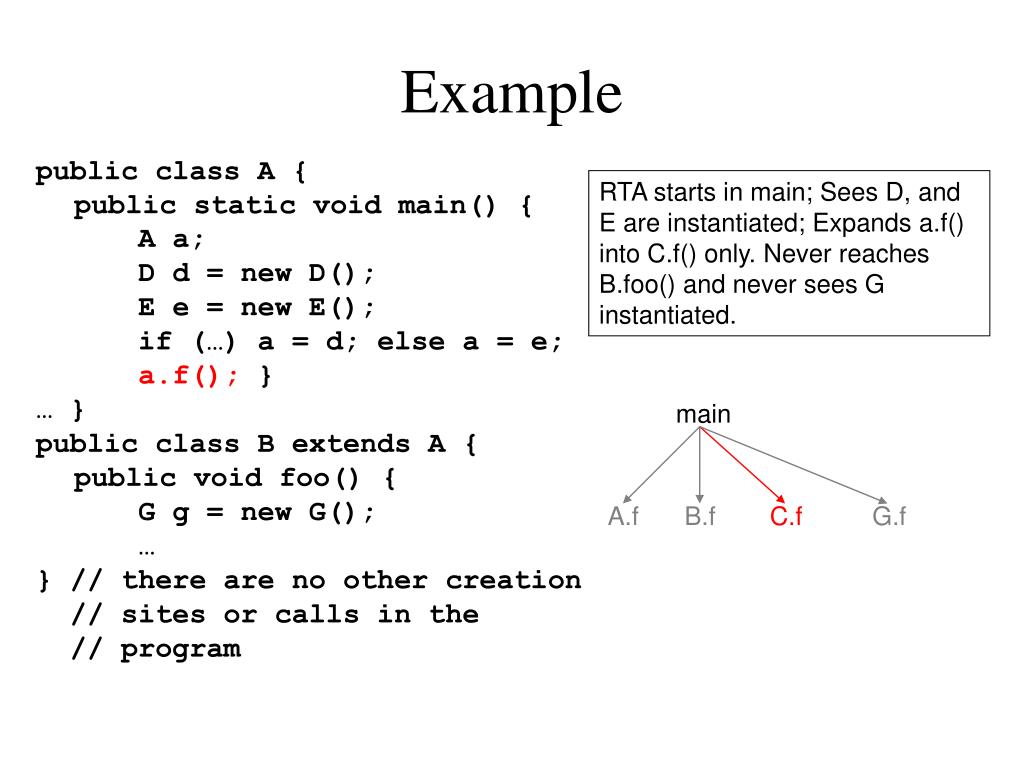 Example

public class A {
  public static void main() {
      A a;
      D d = new D();
      E e = new E();
      if (…) a = d; else a = e;
      a.f(); }
… }
public class B extends A {
  public void foo() {
      G g = new G();
      …
} // there are no other creation
  // sites or calls in the
  // program

RTA starts in main; Sees D, and E are instantiated; Expands a.f() into C.f() only. Never reaches B.foo() and never sees G instantiated.

main

A.f B.f C.f G.f